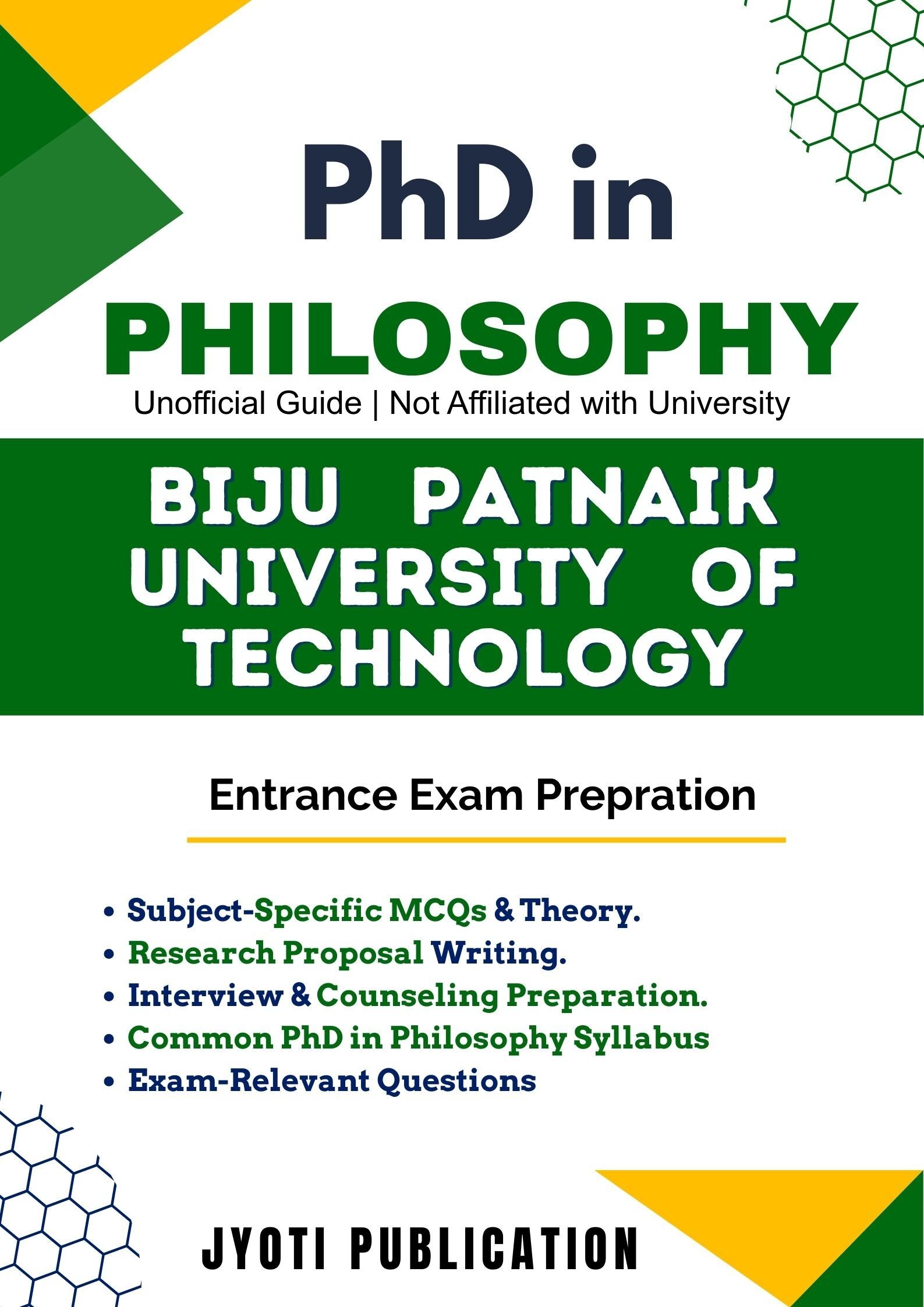 PhD in

PHILOSOPHY

Unofficial Guide | Not Affiliated with University

BIJU PATNAIK UNIVERSITY OF TECHNOLOGY

Entrance Exam Prepration

• Subject-Specific MCQs & Theory.
• Research Proposal Writing.
• Interview & Counseling Preparation.
• Common PhD in Philosophy Syllabus
• Exam-Relevant Questions

JYOTI PUBLICATION